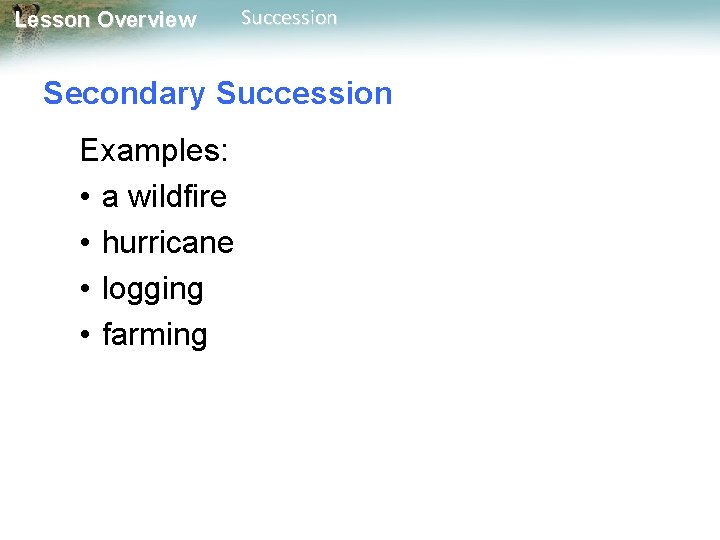 Lesson Overview Succession

Secondary Succession

Examples:
• a wildfire
• hurricane
• logging
• farming